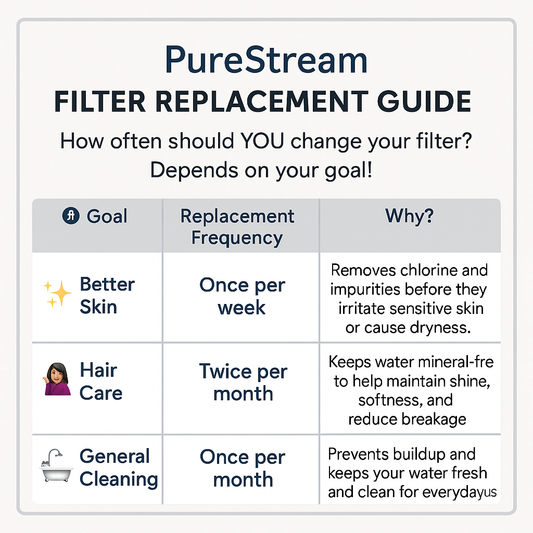 PureStream
FILTER REPLACEMENT GUIDE

How often should YOU change your filter? Depends on your goal!

| Goal | Replacement Frequency | Why? |
|---|---|---|
| Better Skin | Once per week | Removes chlorine and impurities before they irritate sensitive skin or cause dryness. |
| Hair Care | Twice per month | Keeps water mineral-fre to help maintain shine, softness, and reduce breakage |
| General Cleaning | Once per month | Prevents buildup and keeps your water fresh and clean for everydayus |